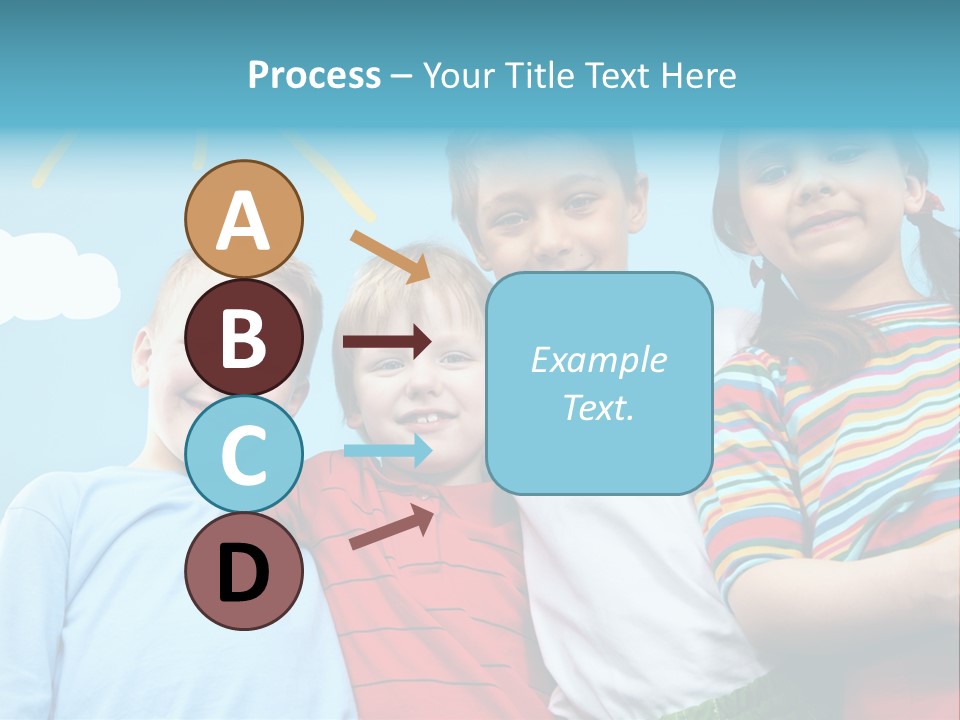 Process – Your Title Text Here

A

B

C

D

Example Text.